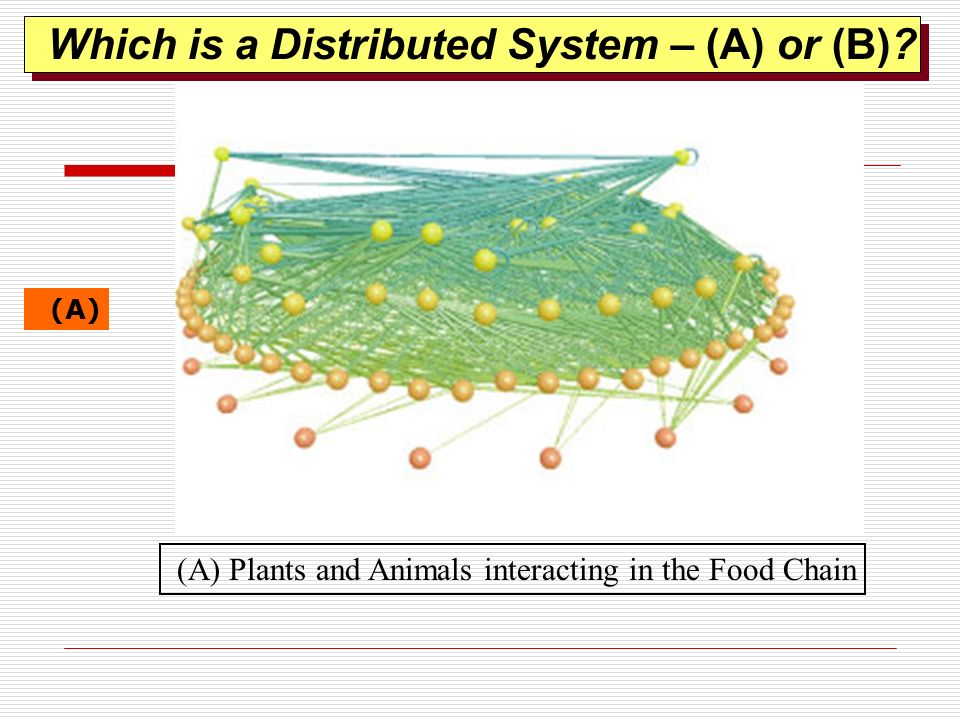 Which is a Distributed System – (A) or (B)?

(A)

(A) Plants and Animals interacting in the Food Chain